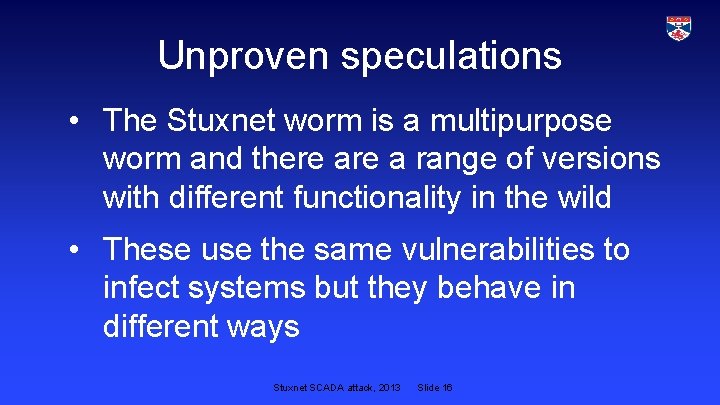 Unproven speculations

• The Stuxnet worm is a multipurpose worm and there are a range of versions with different functionality in the wild

• These use the same vulnerabilities to infect systems but they behave in different ways

Stuxnet SCADA attack, 2013 Slide 16